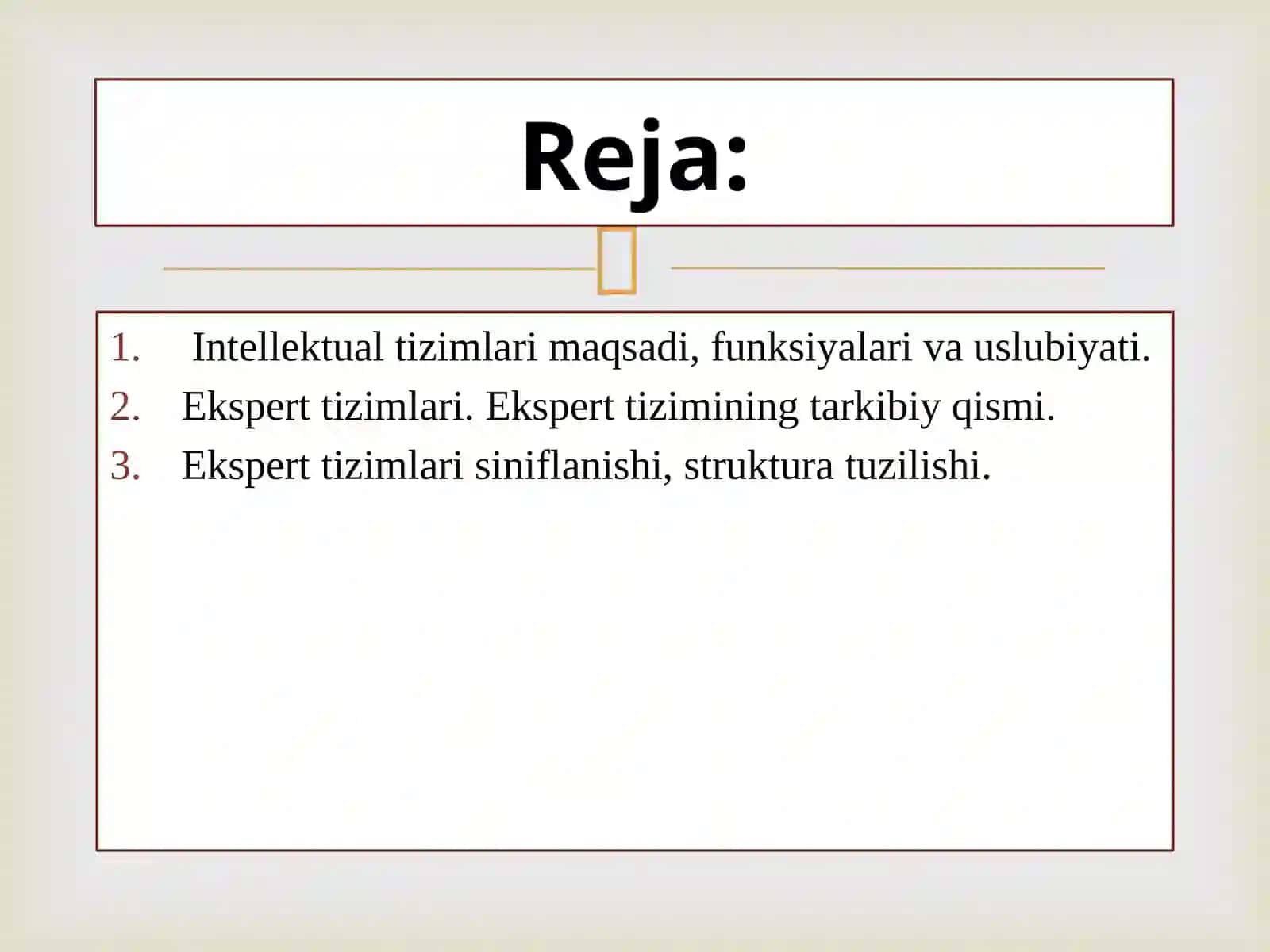 Reja:

1. Intellektual tizimlari maqsadi, funksiyalari va uslubiyati.
2. Ekspert tizimlari. Ekspert tizimining tarkibiy qismi.
3. Ekspert tizimlari siniflanishi, struktura tuzilishi.